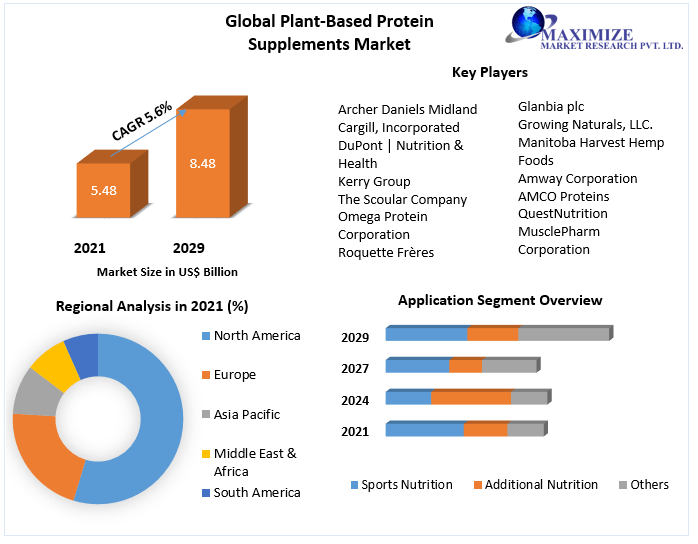 Global Plant-Based Protein Supplements Market

MAXIMIZE
MARKET RESEARCH PVT. LTD.

CAGR 5.6%

5.48

8.48

2021

2029

Market Size in US$ Billion

Key Players

Archer Daniels Midland
Cargill, Incorporated
DuPont | Nutrition & Health
Kerry Group
The Scoular Company
Omega Protein Corporation
Roquette Frères

Glanbia plc
Growing Naturals, LLC.
Manitoba Harvest Hemp Foods
Amway Corporation
AMCO Proteins
QuestNutrition
MusclePharm Corporation

Regional Analysis in 2021 (%)

North America
Europe
Asia Pacific
Middle East & Africa
South America

Application Segment Overview

2029
2027
2024
2021

Sports Nutrition
Additional Nutrition
Others